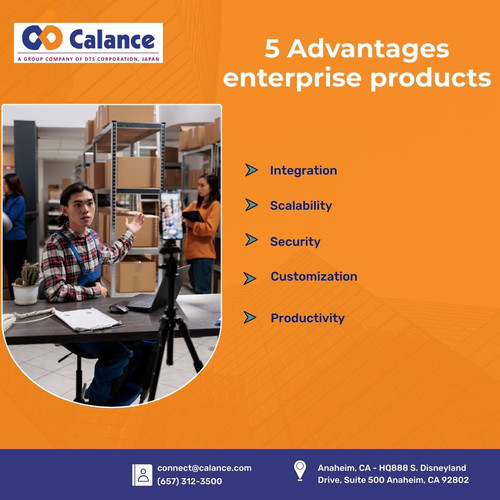 Calance
A GROUP COMPANY OF DTS CORPORATION, JAPAN

5 Advantages enterprise products

Integration

Scalability

Security

Customization

Productivity

connect@calance.com
(657) 312-3500

Anaheim, CA - HQ888 S. Disneyland Drive, Suite 500 Anaheim, CA 92802